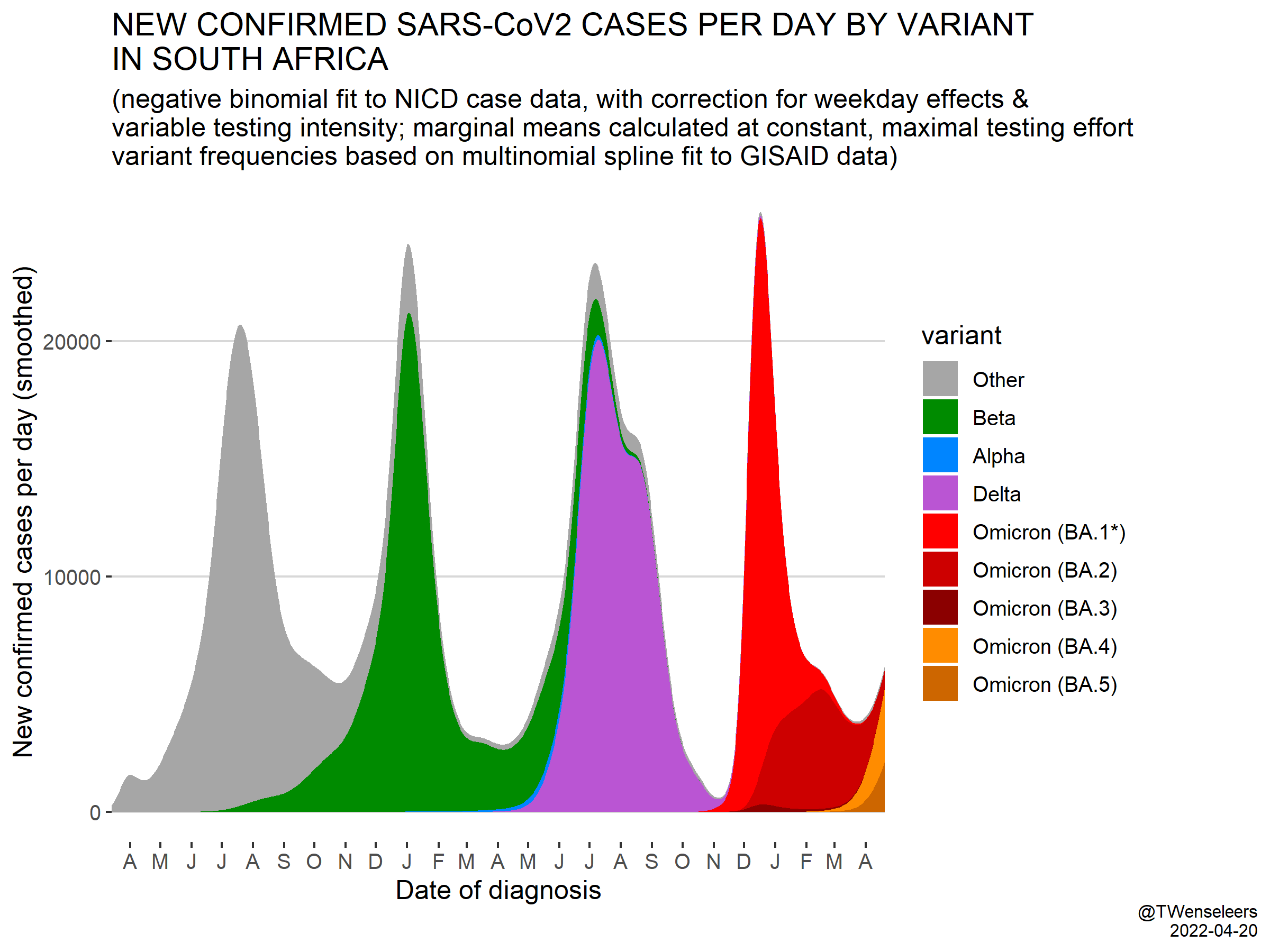 NEW CONFIRMED SARS-CoV2 CASES PER DAY BY VARIANT IN SOUTH AFRICA

(negative binomial fit to NICD case data, with correction for weekday effects & variable testing intensity; marginal means calculated at constant, maximal testing effort variant frequencies based on multinomial spline fit to GISAID data)

New confirmed cases per day (smoothed)

20000
10000
0

A M J J A S O N D J F M A M J J A S O N D J F M A

Date of diagnosis

variant
Other
Beta
Alpha
Delta
Omicron (BA.1*)
Omicron (BA.2)
Omicron (BA.3)
Omicron (BA.4)
Omicron (BA.5)

@TWenseleers
2022-04-20